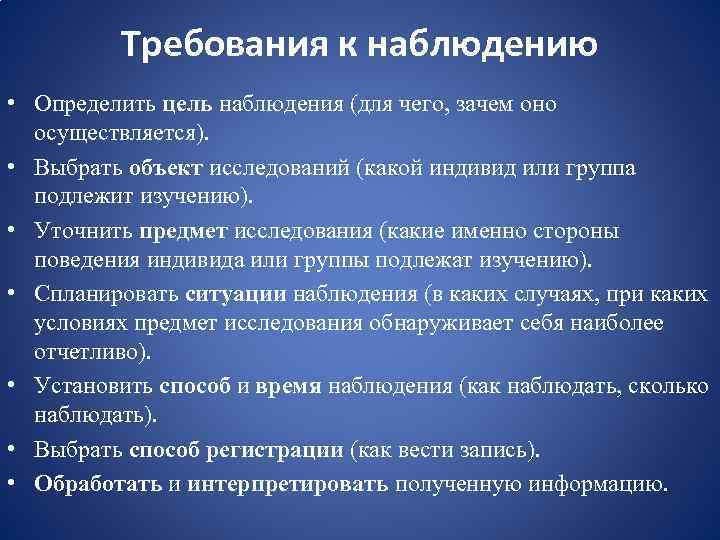 Требования к наблюдению

• Определить цель наблюдения (для чего, зачем оно осуществляется).
• Выбрать объект исследований (какой индивид или группа подлежит изучению).
• Уточнить предмет исследования (какие именно стороны поведения индивида или группы подлежат изучению).
• Спланировать ситуации наблюдения (в каких случаях, при каких условиях предмет исследования обнаруживает себя наиболее отчетливо).
• Установить способ и время наблюдения (как наблюдать, сколько наблюдать).
• Выбрать способ регистрации (как вести запись).
• Обработать и интерпретировать полученную информацию.